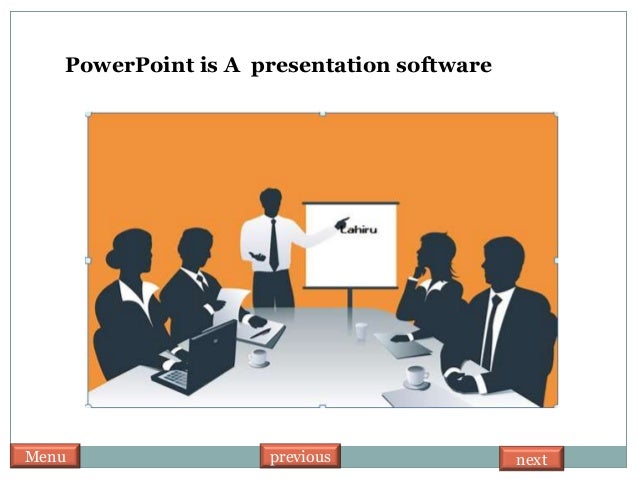 PowerPoint is A presentation software

Lahiru

Menu

previous

next